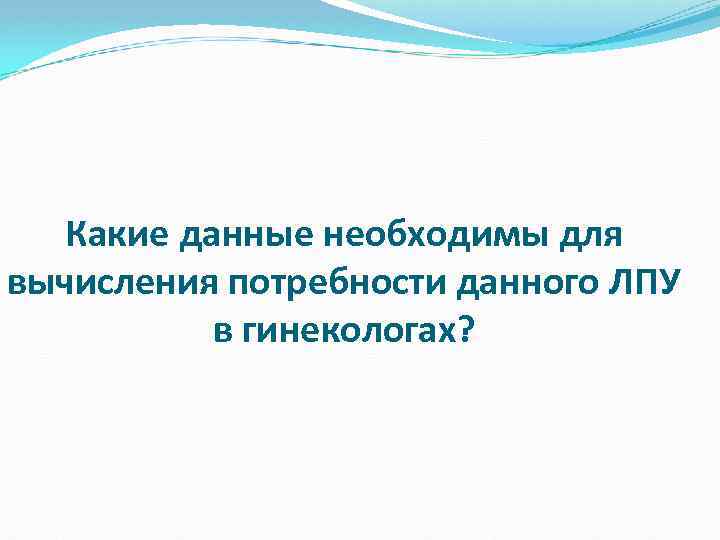 Какие данные необходимы для вычисления потребности данного ЛПУ в гинекологах?